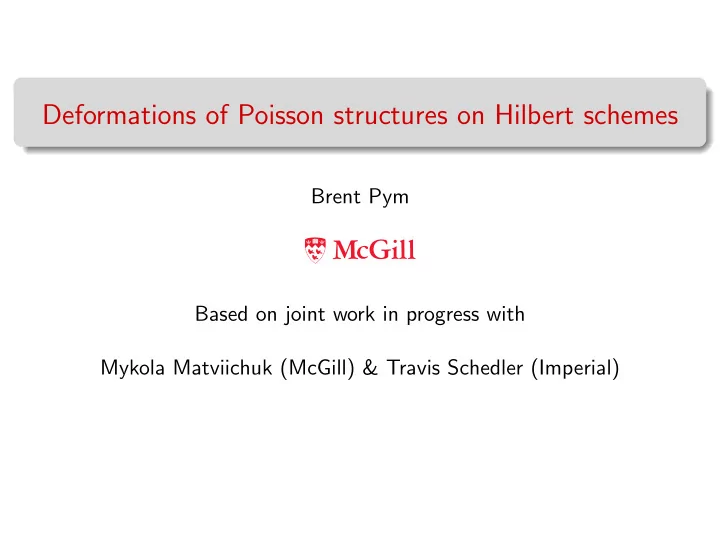 Deformations of Poisson structures on Hilbert schemes

Brent Pym

McGill

Based on joint work in progress with

Mykola Matviichuk (McGill) & Travis Schedler (Imperial)